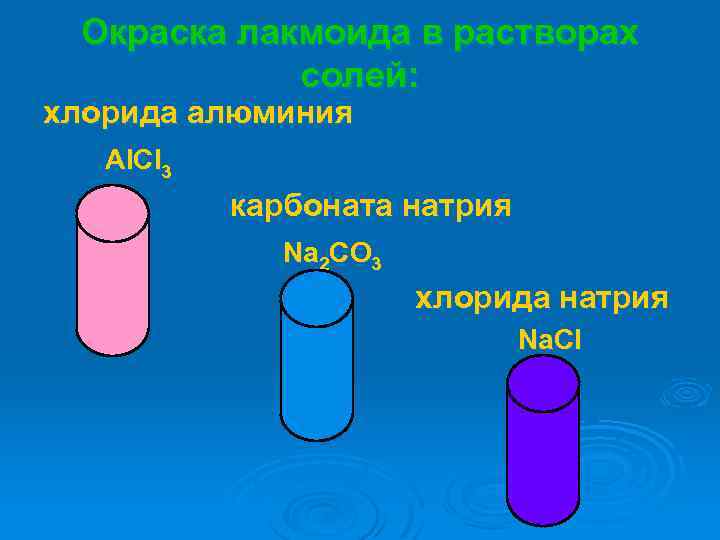 Окраска лакмоида в растворах солей:

хлорида алюминия

$AlCl_3$

карбоната натрия

$Na_2CO_3$

хлорида натрия

$NaCl$